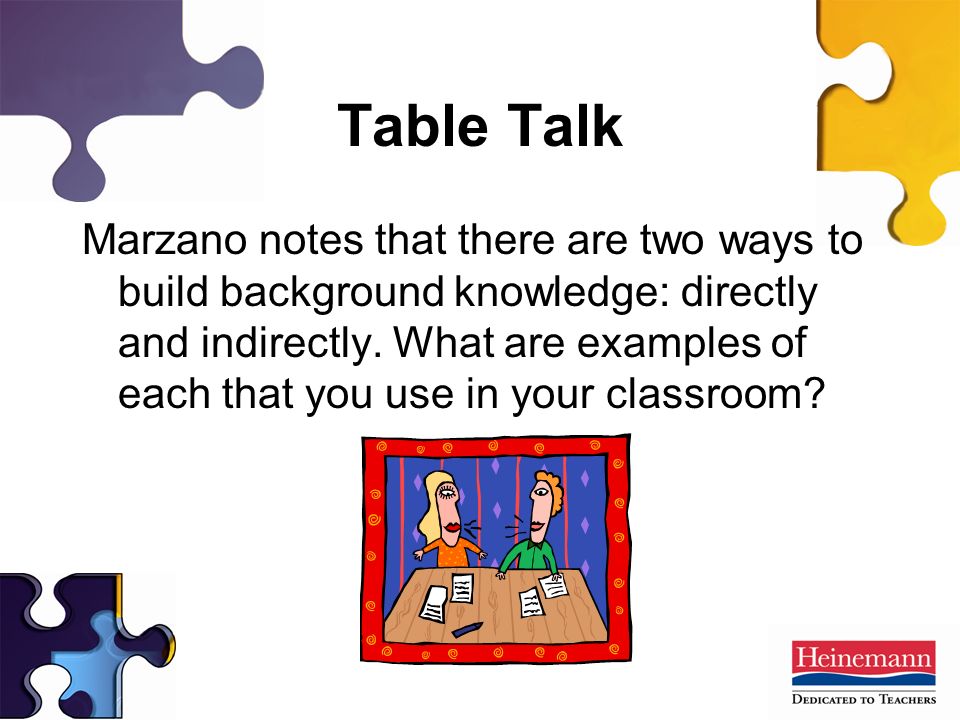 Table Talk

Marzano notes that there are two ways to build background knowledge: directly and indirectly. What are examples of each that you use in your classroom?

Heinemann
DEDICATED TO TEACHERS